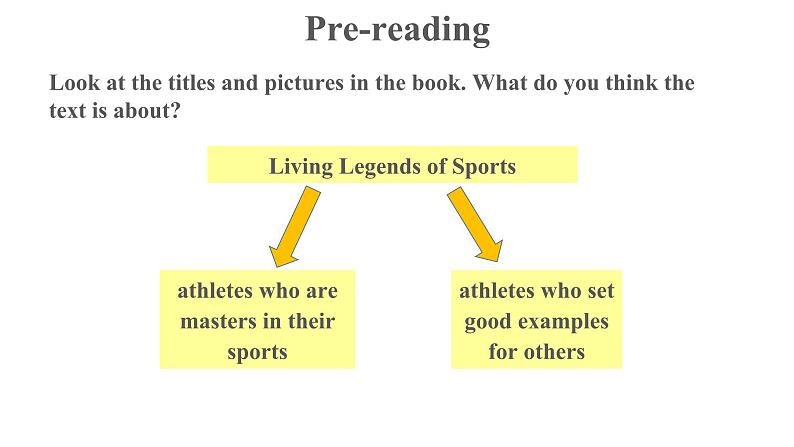 Pre-reading

Look at the titles and pictures in the book. What do you think the text is about?

Living Legends of Sports

athletes who are masters in their sports

athletes who set good examples for others